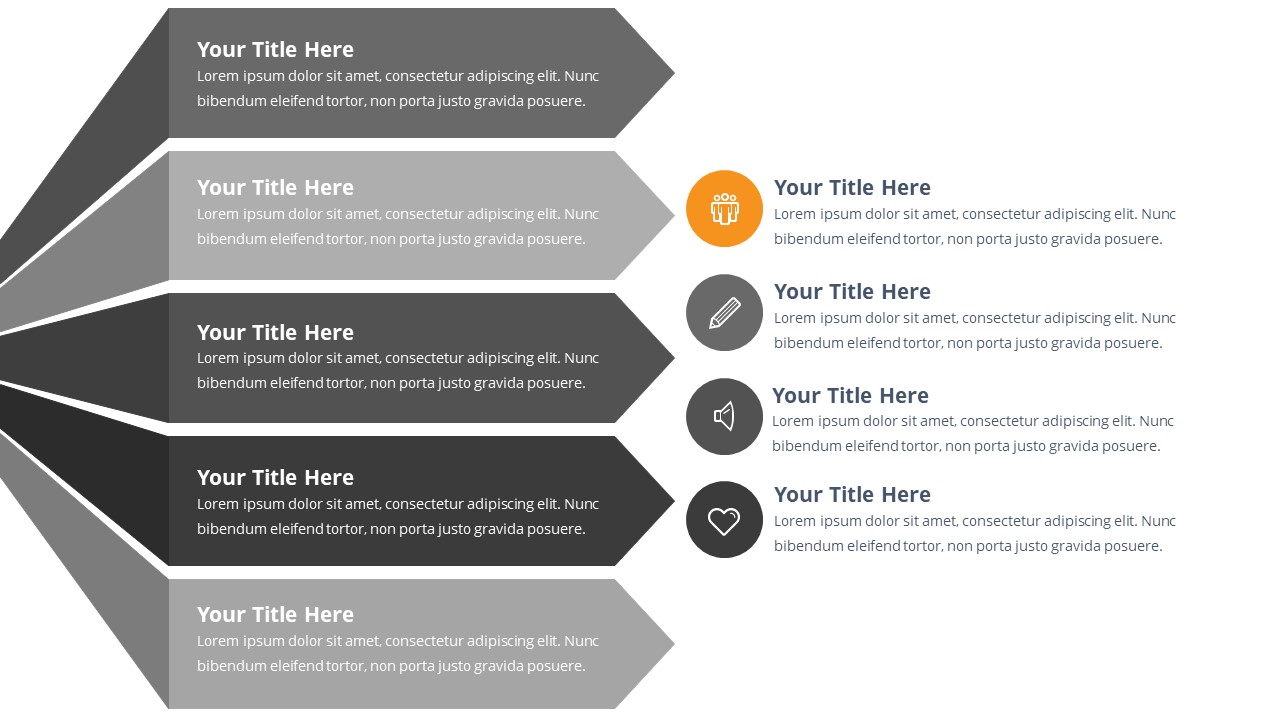 Your Title Here
Lorem ipsum dolor sit amet, consectetur adipiscing elit. Nunc bibendum eleifend tortor, non porta justo gravida posuere.

Your Title Here
Lorem ipsum dolor sit amet, consectetur adipiscing elit. Nunc bibendum eleifend tortor, non porta justo gravida posuere.

Your Title Here
Lorem ipsum dolor sit amet, consectetur adipiscing elit. Nunc bibendum eleifend tortor, non porta justo gravida posuere.

Your Title Here
Lorem ipsum dolor sit amet, consectetur adipiscing elit. Nunc bibendum eleifend tortor, non porta justo gravida posuere.

Your Title Here
Lorem ipsum dolor sit amet, consectetur adipiscing elit. Nunc bibendum eleifend tortor, non porta justo gravida posuere.

Your Title Here
Lorem ipsum dolor sit amet, consectetur adipiscing elit. Nunc bibendum eleifend tortor, non porta justo gravida posuere.

Your Title Here
Lorem ipsum dolor sit amet, consectetur adipiscing elit. Nunc bibendum eleifend tortor, non porta justo gravida posuere.

Your Title Here
Lorem ipsum dolor sit amet, consectetur adipiscing elit. Nunc bibendum eleifend tortor, non porta justo gravida posuere.

Your Title Here
Lorem ipsum dolor sit amet, consectetur adipiscing elit. Nunc bibendum eleifend tortor, non porta justo gravida posuere.